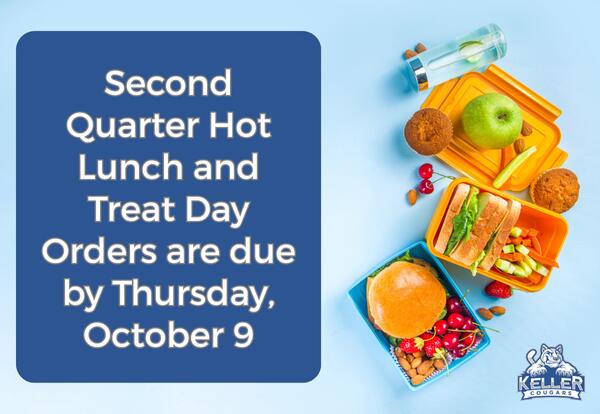 Second Quarter Hot Lunch and Treat Day Orders are due by Thursday, October 9

KELLER
COUGARS